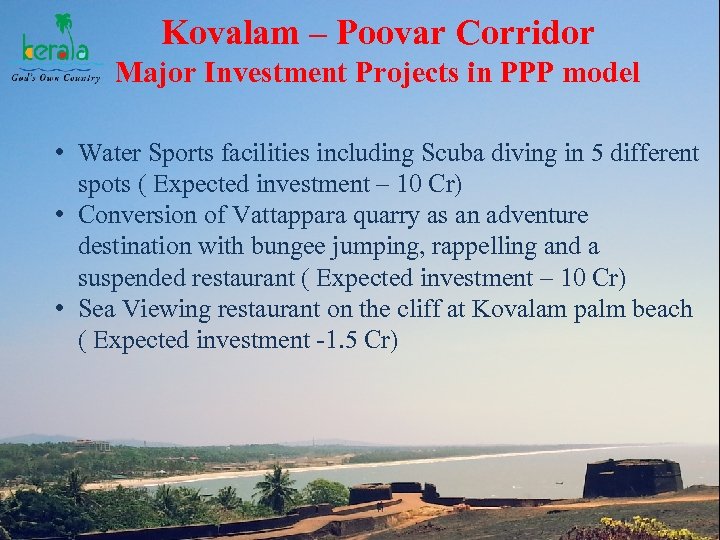 kerala
God's Own Country

Kovalam – Poovar Corridor
Major Investment Projects in PPP model

• Water Sports facilities including Scuba diving in 5 different spots ( Expected investment – 10 Cr)
• Conversion of Vattappara quarry as an adventure destination with bungee jumping, rappelling and a suspended restaurant ( Expected investment – 10 Cr)
• Sea Viewing restaurant on the cliff at Kovalam palm beach ( Expected investment -1.5 Cr)